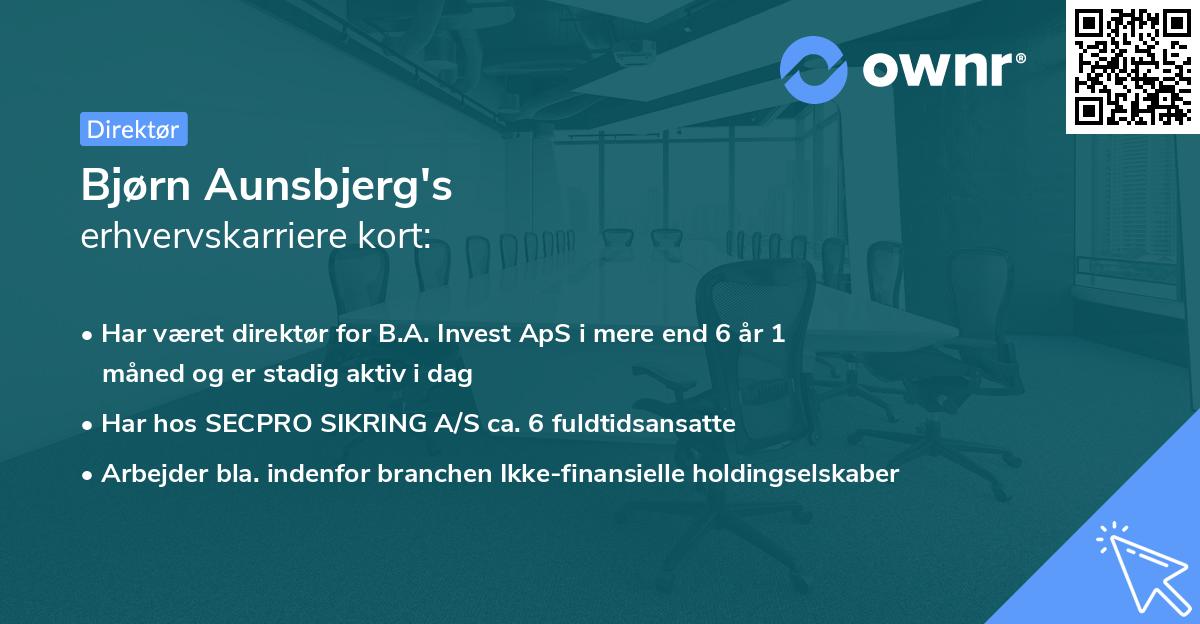 ownr®

Direktør

Bjørn Aunsbjerg's
erhvervskarriere kort:

• Har været direktør for B.A. Invest ApS i mere end 6 år 1 måned og er stadig aktiv i dag

• Har hos SECPRO SIKRING A/S ca. 6 fuldtidsansatte

• Arbejder bla. indenfor branchen Ikke-finansielle holdingselskaber